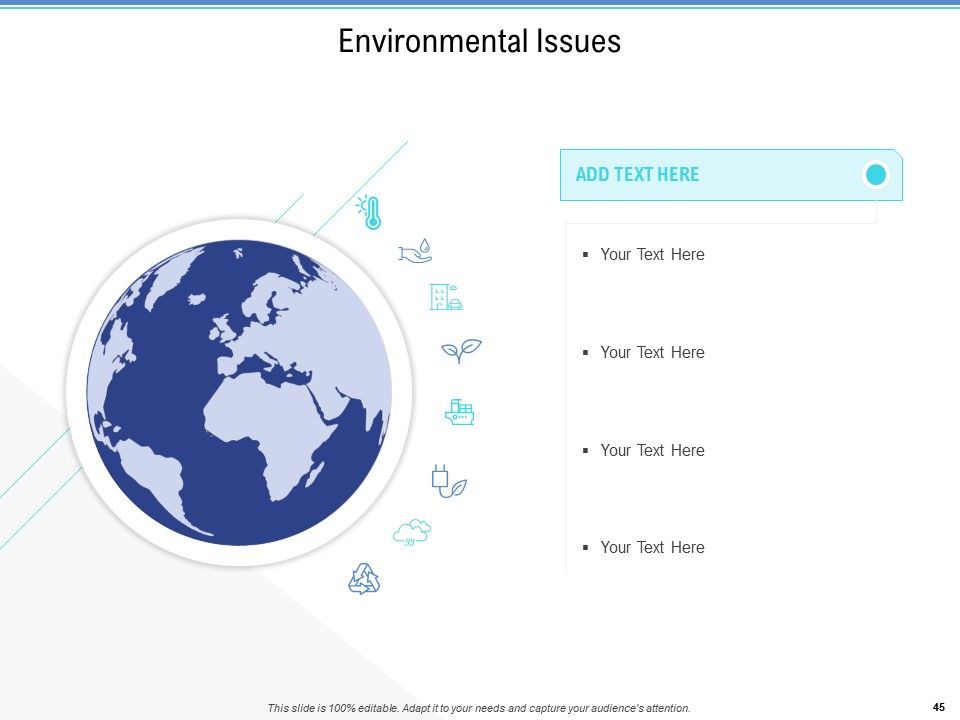 Environmental Issues

ADD TEXT HERE

▪ Your Text Here

▪ Your Text Here

▪ Your Text Here

▪ Your Text Here

This slide is 100% editable. Adapt it to your needs and capture your audience's attention.

45